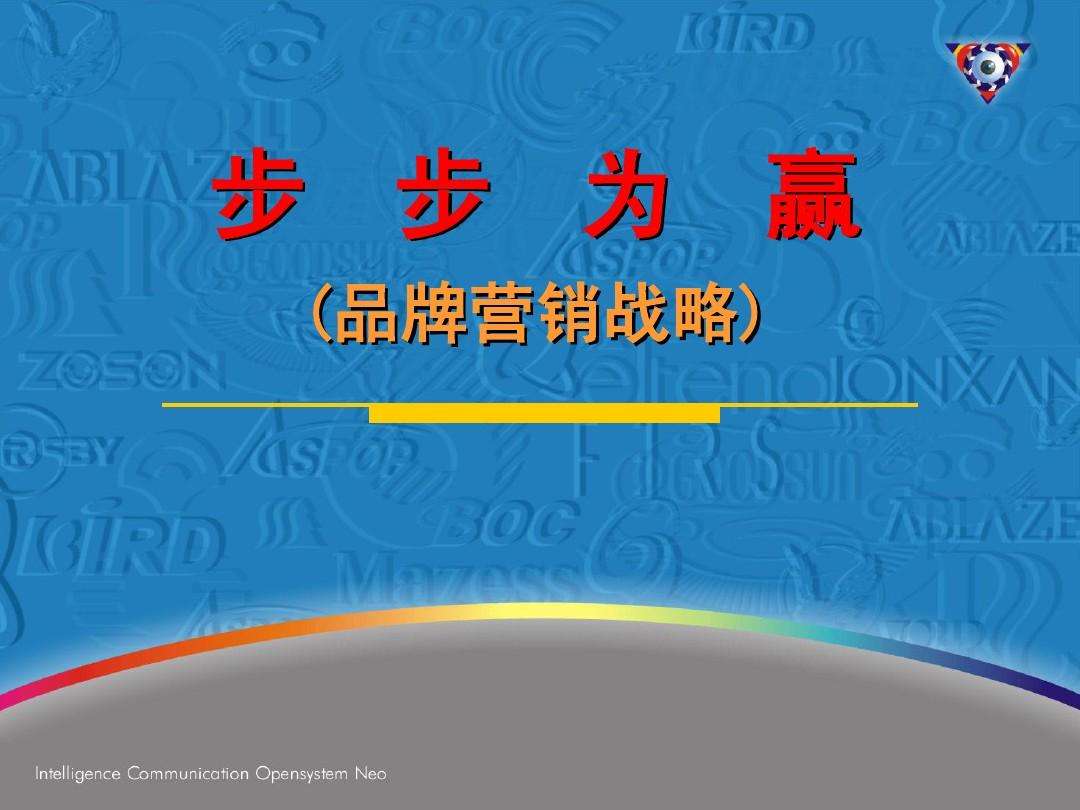 步 步 为 赢

(品牌营销战略)

Intelligence Communication Opensystem Neo